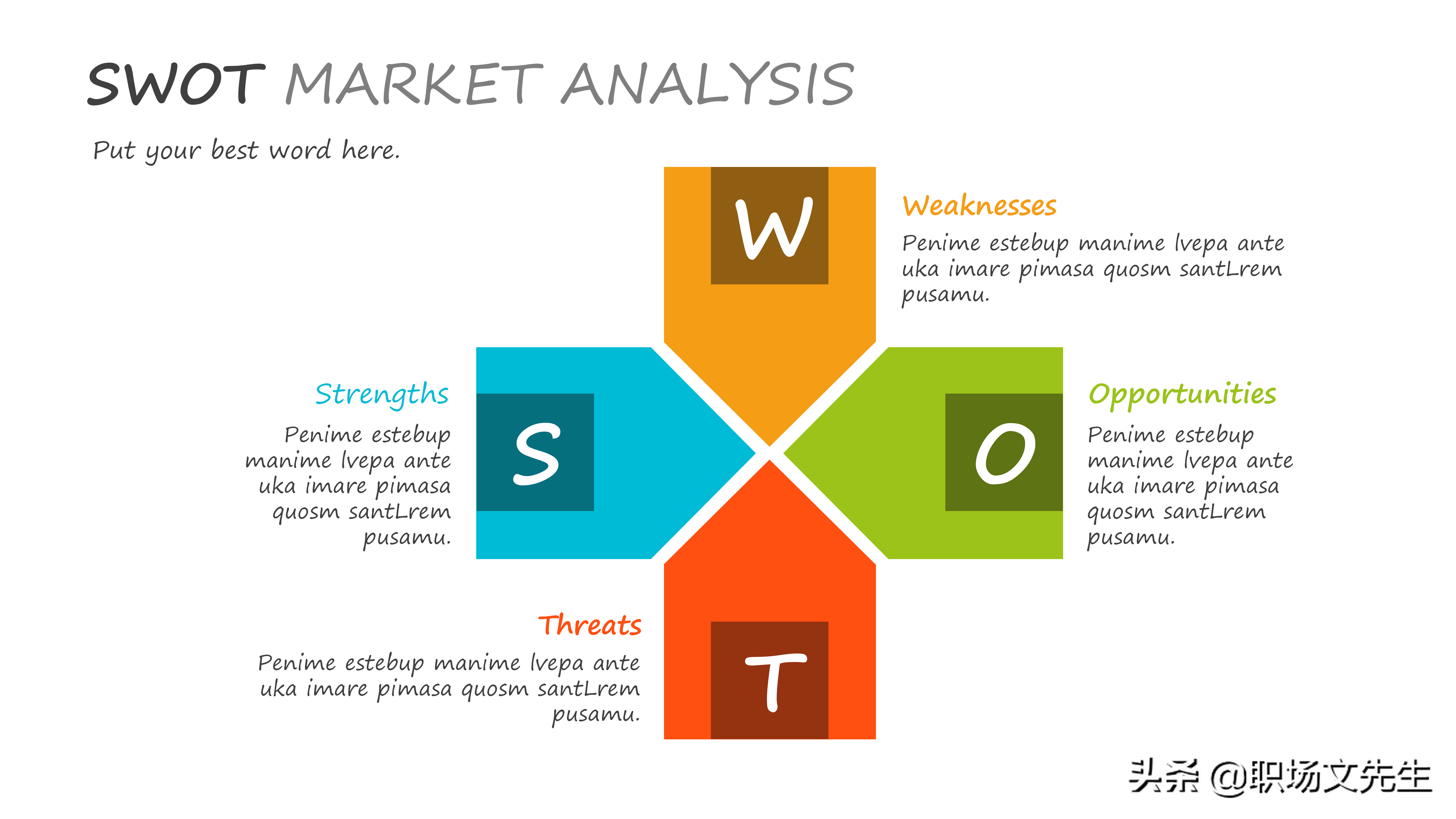 SWOT MARKET ANALYSIS

Put your best word here.

W

Weaknesses

Penime estebup manime lvepa ante uka imare pimasa quosm santLrem pusamu.

Strengths

Penime estebup manime lvepa ante uka imare pimasa quosm santLrem pusamu.

S

O

Opportunities

Penime estebup manime lvepa ante uka imare pimasa quosm santLrem pusamu.

Threats

Penime estebup manime lvepa ante uka imare pimasa quosm santLrem pusamu.

T

头条 @职场文先生